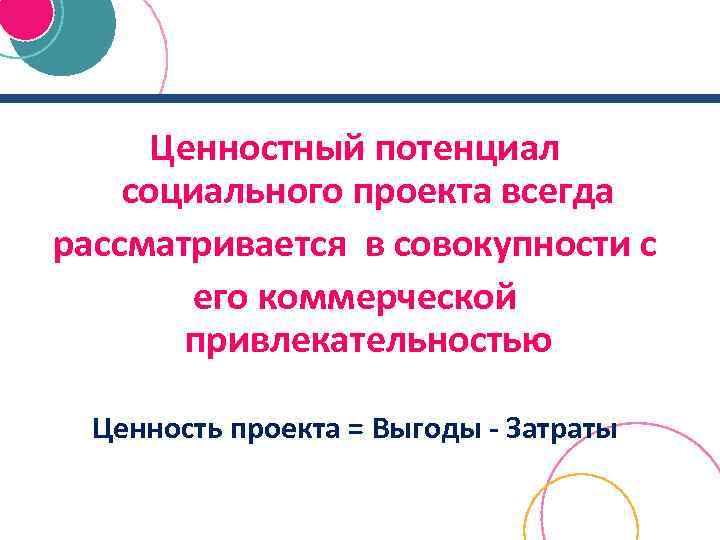 Ценностный потенциал социального проекта всегда рассматривается  в совокупности с его коммерческой привлекательностью

Ценность проекта = Выгоды - Затраты